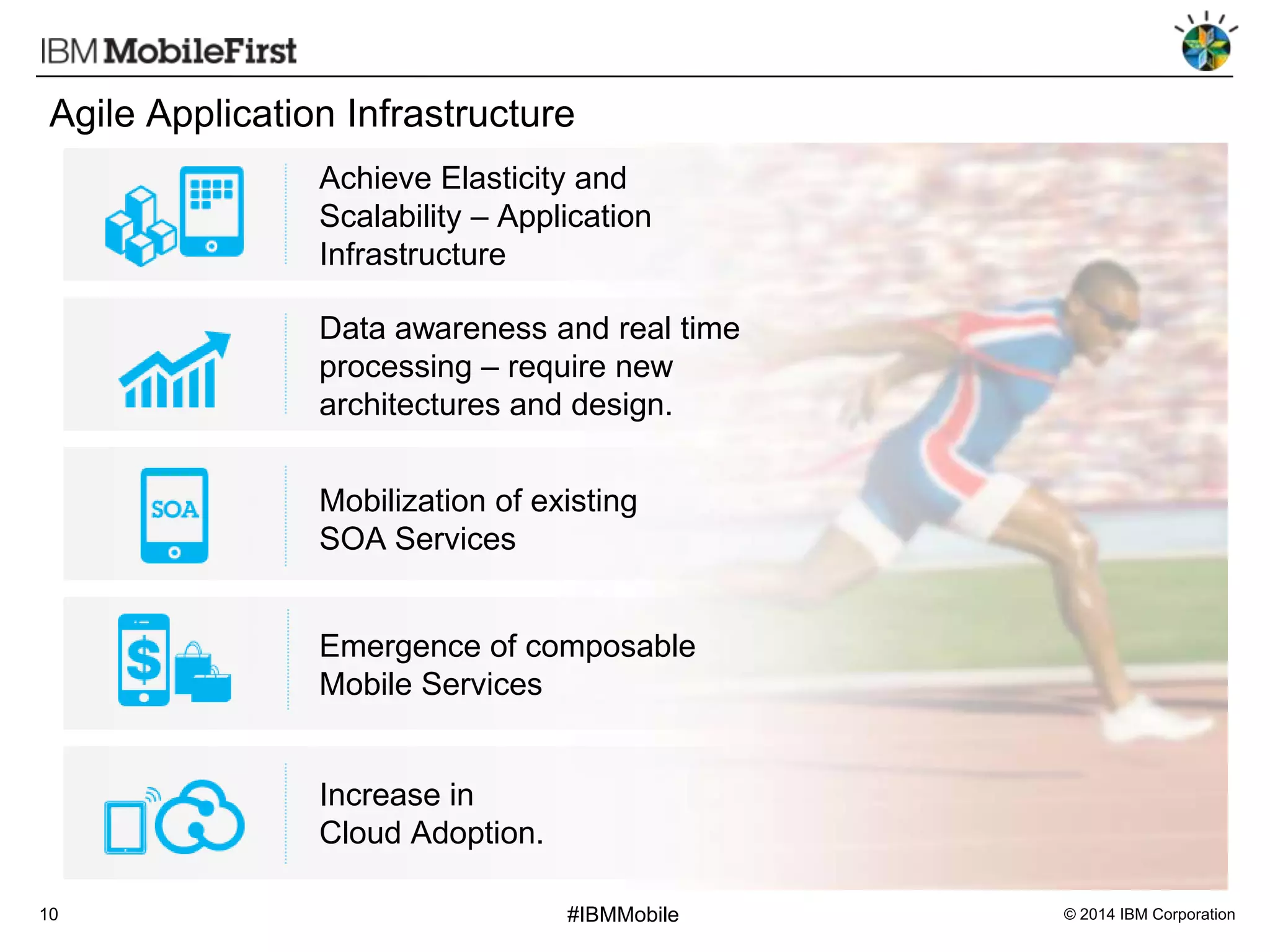 IBM MobileFirst

Agile Application Infrastructure

Achieve Elasticity and Scalability – Application Infrastructure

Data awareness and real time processing – require new architectures and design.

SOA

Mobilization of existing SOA Services

$

Emergence of composable Mobile Services

Increase in Cloud Adoption.

10

#IBMMobile

© 2014 IBM Corporation